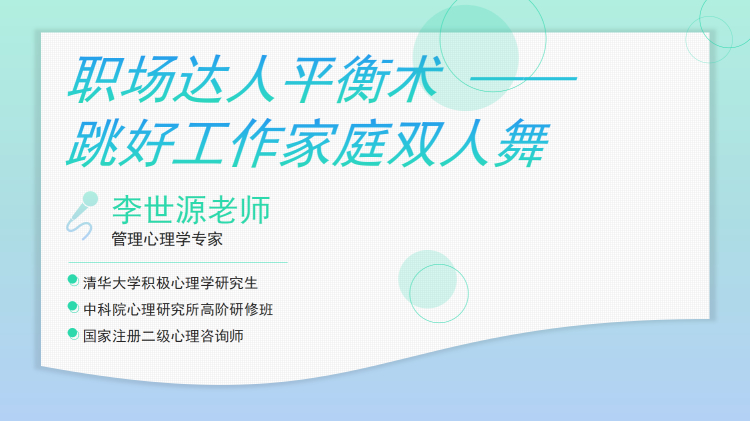 职场达人平衡术 ——
跳好工作家庭双人舞

李世源老师
管理心理学专家

清华大学积极心理学研究生
中科院心理研究所高阶研修班
国家注册二级心理咨询师